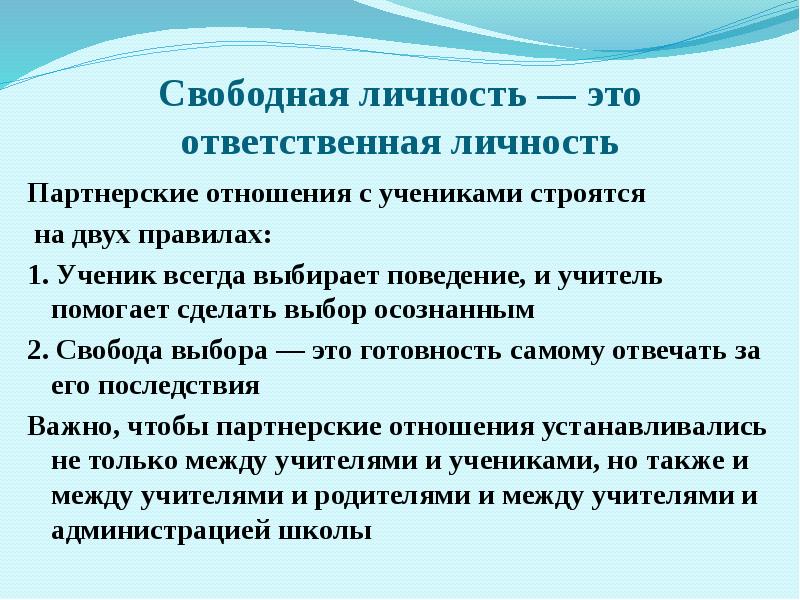 Свободная личность — это ответственная личность

Партнерские отношения с учениками строятся на двух правилах:

1. Ученик всегда выбирает поведение, и учитель помогает сделать выбор осознанным

2. Свобода выбора — это готовность самому отвечать за его последствия

Важно, чтобы партнерские отношения устанавливались не только между учителями и учениками, но также и между учителями и родителями и между учителями и администрацией школы